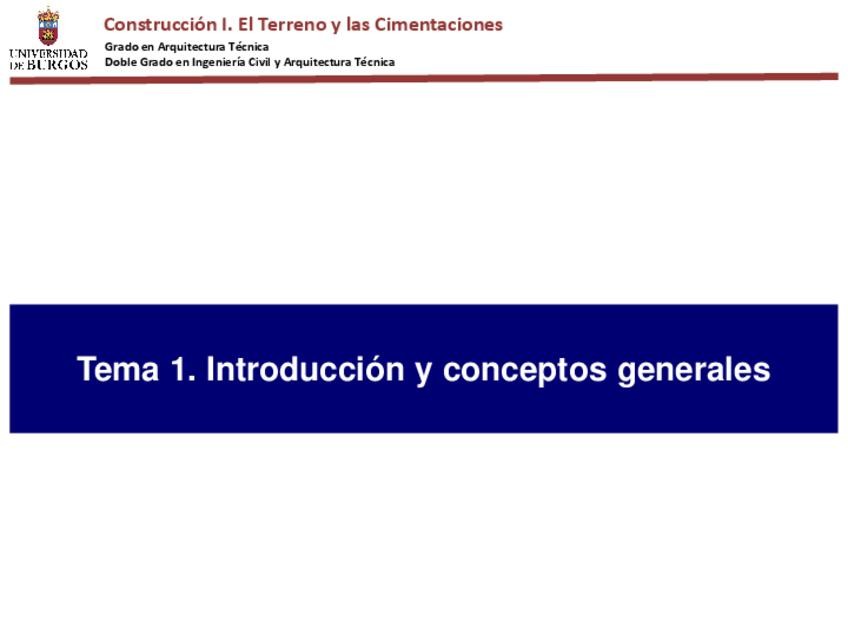 UNIVERSIDAD DE BURGOS

Construcción I. El Terreno y las Cimentaciones
Grado en Arquitectura Técnica
Doble Grado en Ingeniería Civil y Arquitectura Técnica

Tema 1. Introducción y conceptos generales